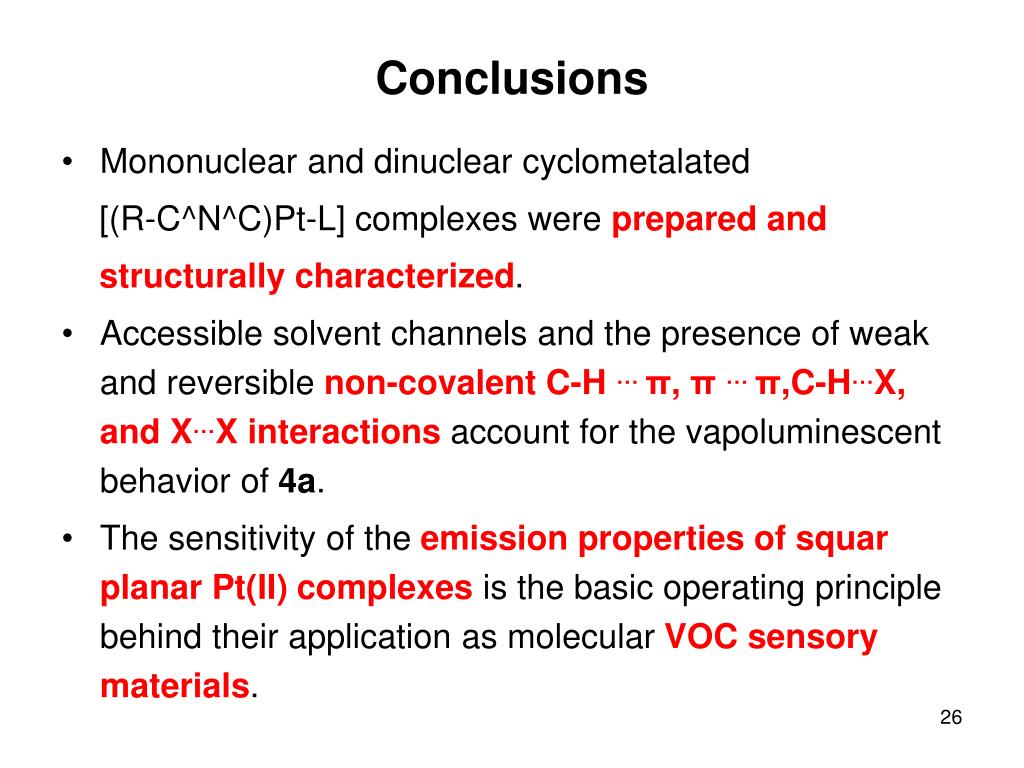 Conclusions

• Mononuclear and dinuclear cyclometalated [(R-C^N^C)Pt-L] complexes were prepared and structurally characterized.

• Accessible solvent channels and the presence of weak and reversible non-covalent C-H ··· π, π ··· π,C-H···X, and X···X interactions account for the vapoluminescent behavior of 4a.

• The sensitivity of the emission properties of squar planar Pt(II) complexes is the basic operating principle behind their application as molecular VOC sensory materials.

26